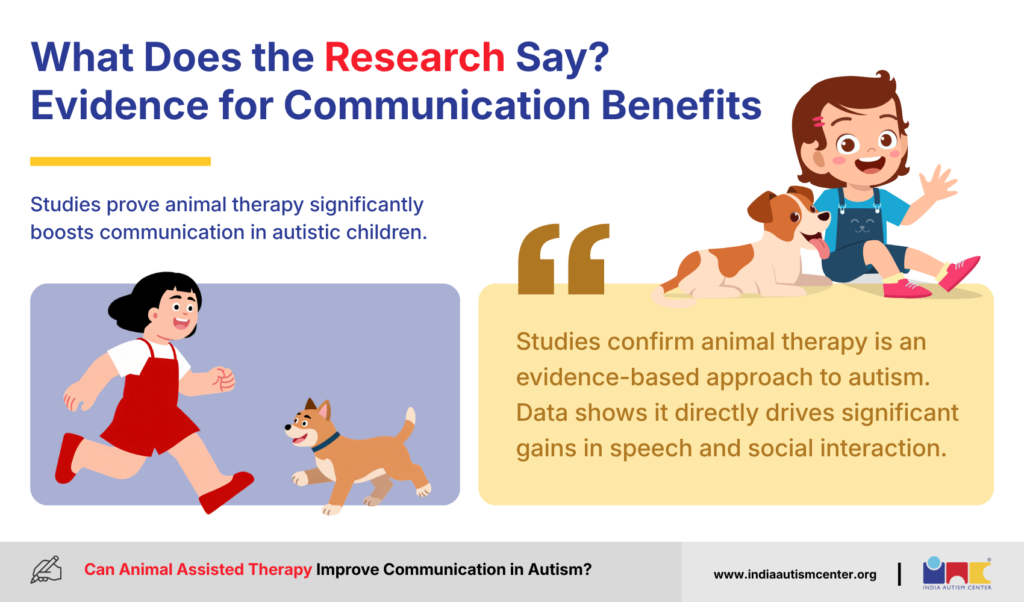 What Does the Research Say?
Evidence for Communication Benefits

Studies prove animal therapy significantly boosts communication in autistic children.

“

Studies confirm animal therapy is an evidence-based approach to autism. Data shows it directly drives significant gains in speech and social interaction.

Can Animal Assisted Therapy Improve Communication in Autism?

www.indiaautismcenter.org

INDIA AUTISM CENTER